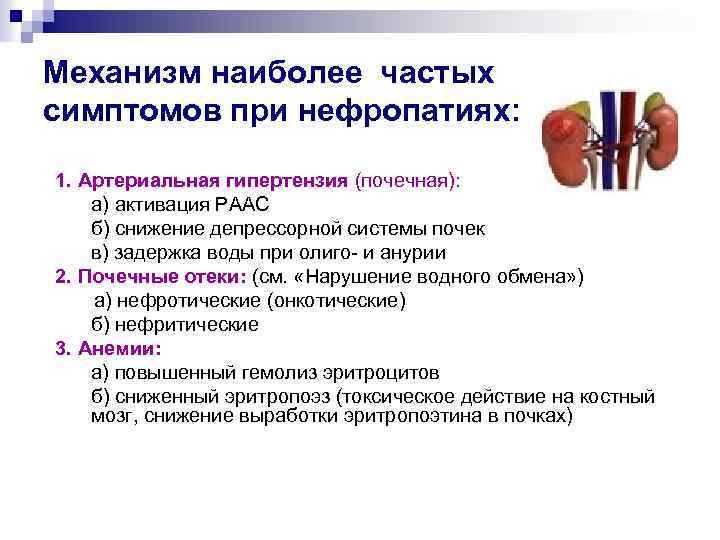 Механизм наиболее частых симптомов при нефропатиях:

1. Артериальная гипертензия (почечная):
а) активация РААС
б) снижение депрессорной системы почек
в) задержка воды при олиго- и анурии
2. Почечные отеки: (см. «Нарушение водного обмена»)
а) нефротические (онкотические)
б) нефритические
3. Анемии:
а) повышенный гемолиз эритроцитов
б) сниженный эритропоэз (токсическое действие на костный мозг, снижение выработки эритропоэтина в почках)